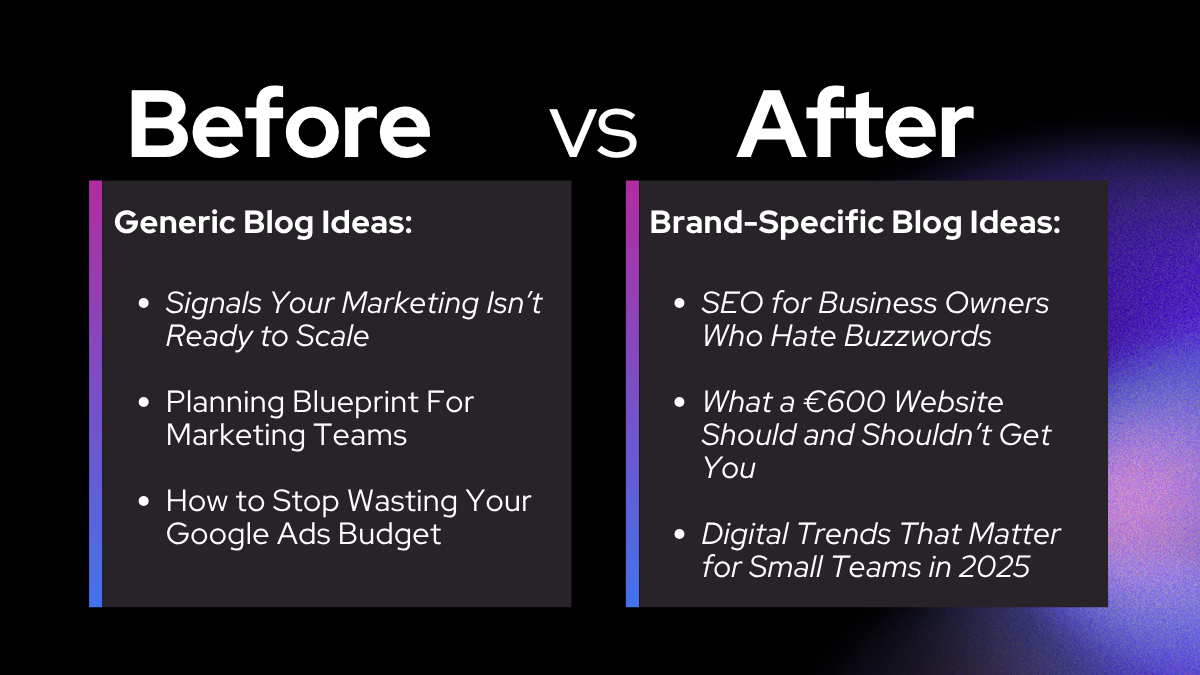 Before vs After

Generic Blog Ideas:

- Signals Your Marketing Isn't Ready to Scale
- Planning Blueprint For Marketing Teams
- How to Stop Wasting Your Google Ads Budget

Brand-Specific Blog Ideas:

- SEO for Business Owners Who Hate Buzzwords
- What a €600 Website Should and Shouldn't Get You
- Digital Trends That Matter for Small Teams in 2025